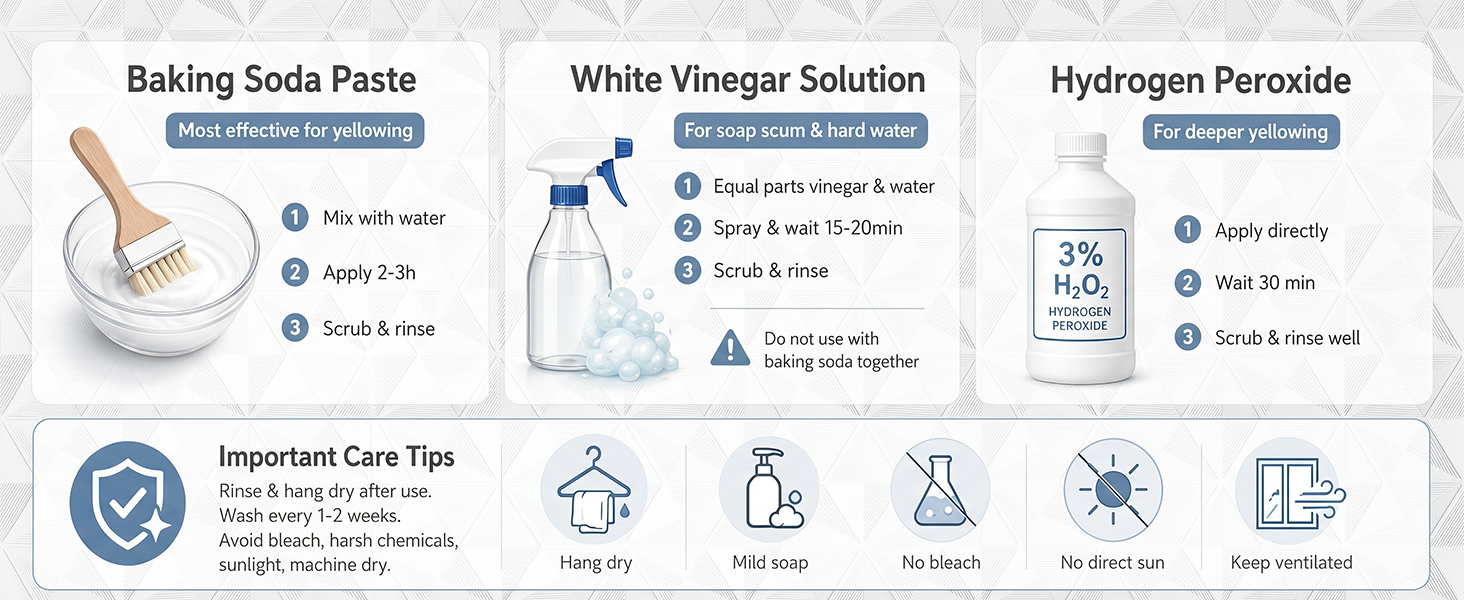 Baking Soda Paste

Most effective for yellowing

1 Mix with water

2 Apply 2-3h

3 Scrub & rinse

White Vinegar Solution

For soap scum & hard water

1 Equal parts vinegar & water

2 Spray & wait 15-20min

3 Scrub & rinse

Do not use with baking soda together

Hydrogen Peroxide

For deeper yellowing

3% $H_2O_2$ HYDROGEN PEROXIDE

1 Apply directly

2 Wait 30 min

3 Scrub & rinse well

Important Care Tips

Rinse & hang dry after use. Wash every 1-2 weeks. Avoid bleach, harsh chemicals, sunlight, machine dry.

Hang dry

Mild soap

No bleach

No direct sun

Keep ventilated